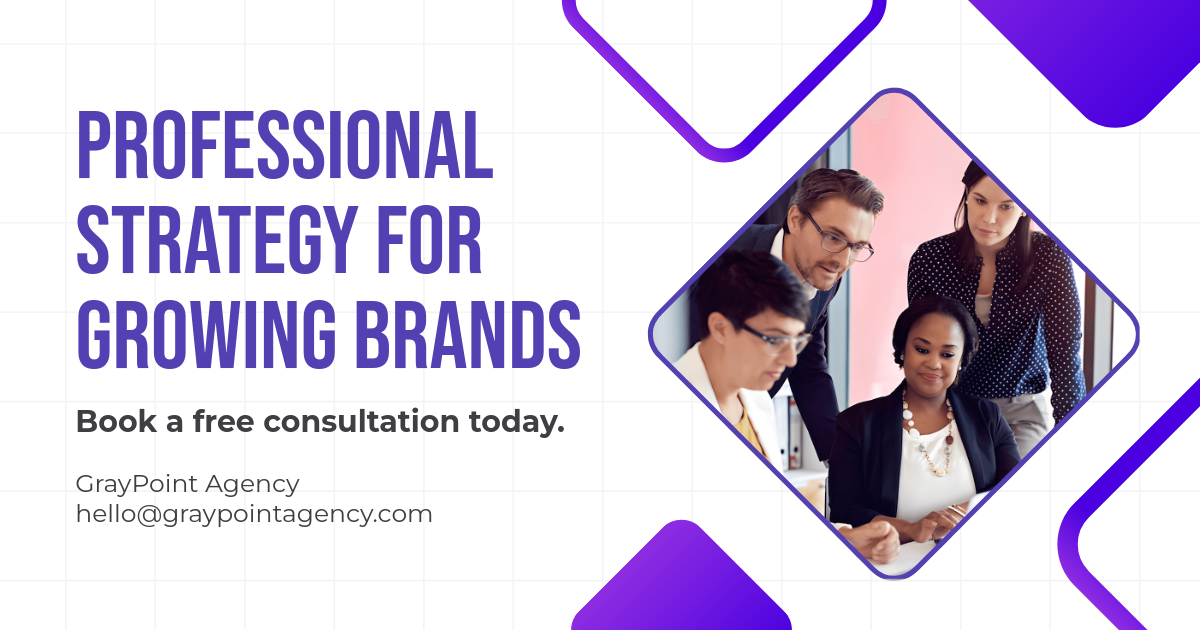 PROFESSIONAL STRATEGY FOR GROWING BRANDS

Book a free consultation today.

GrayPoint Agency
hello@graypointagency.com